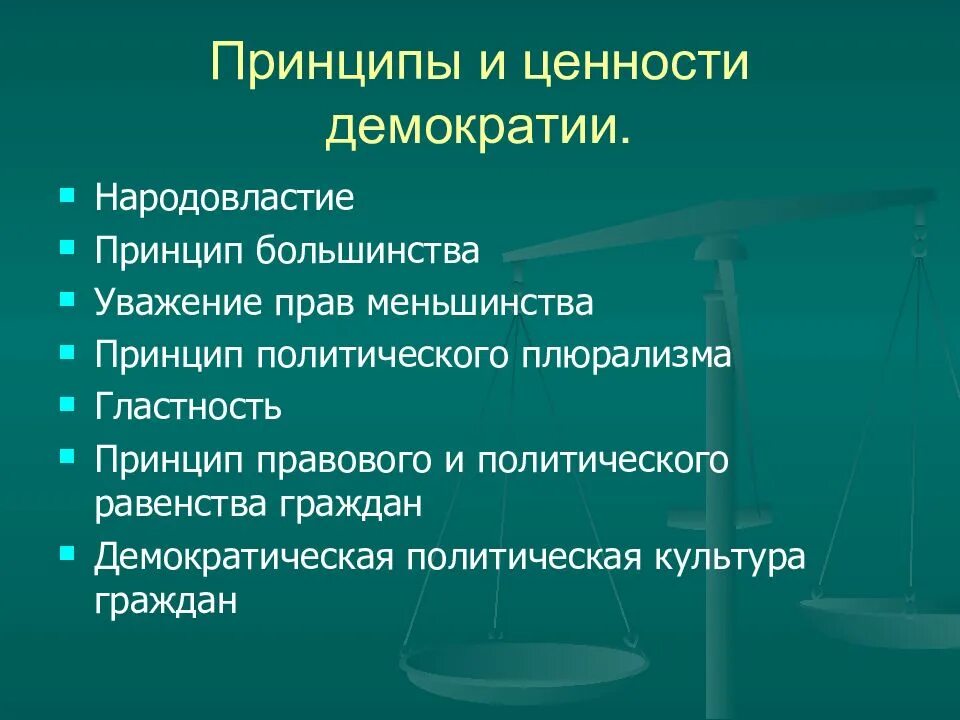 Принципы и ценности демократии.

- Народовластие
- Принцип большинства
- Уважение прав меньшинства
- Принцип политического плюрализма
- Гластность
- Принцип правового и политического равенства граждан
- Демократическая политическая культура граждан